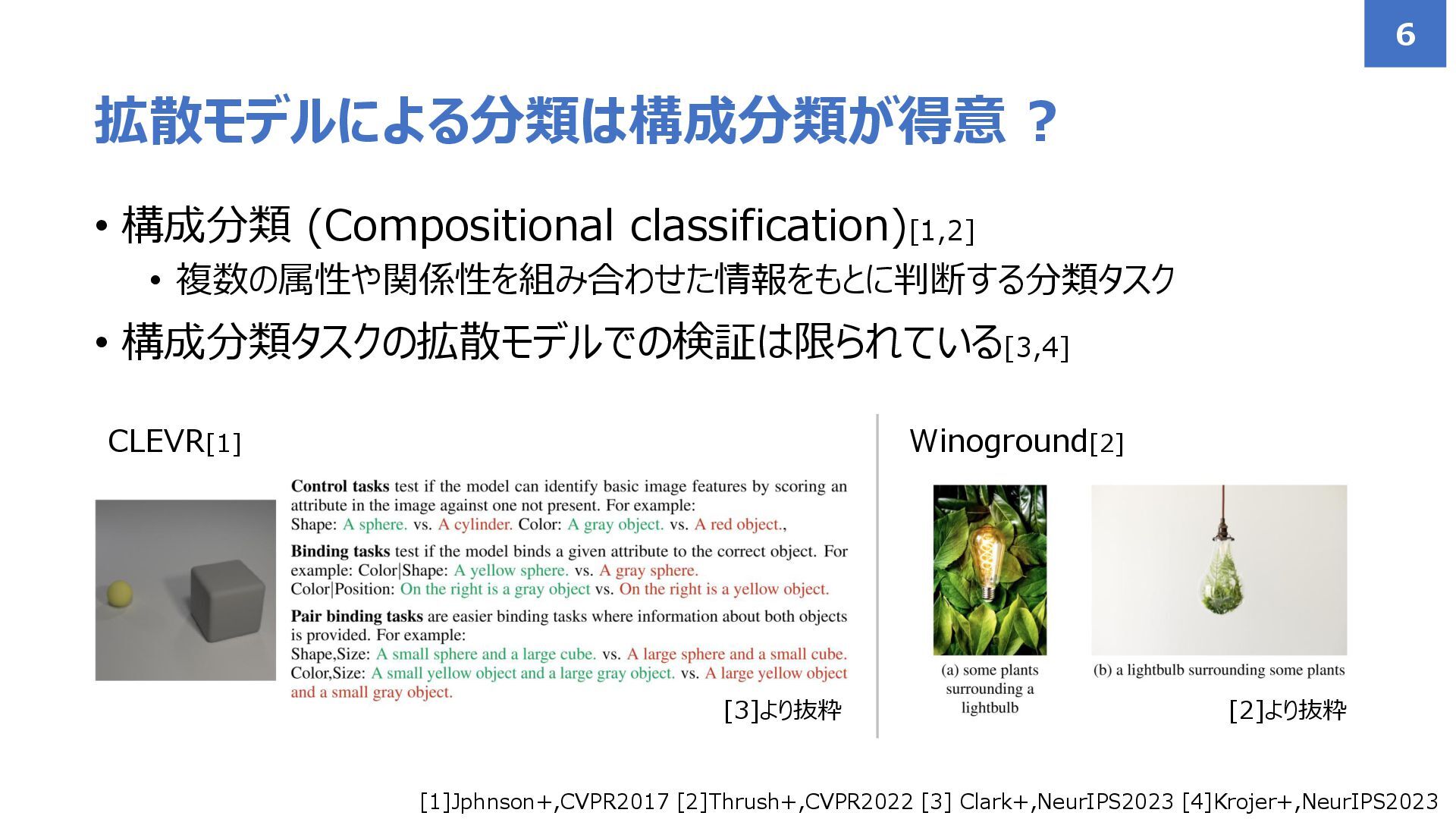 6

拡散モデルによる分類は構成分類が得意 ？

• 構成分類 (Compositional classification)[1,2]
  • 複数の属性や関係性を組み合わせた情報をもとに判断する分類タスク
• 構成分類タスクの拡散モデルでの検証は限られている[3,4]

CLEVR[1]

**Control tasks** test if the model can identify basic image features by scoring an attribute in the image against one not present. For example:
Shape: A sphere. vs. A cylinder. Color: A gray object. vs. A red object.,

**Binding tasks** test if the model binds a given attribute to the correct object. For example: Color|Shape: A yellow sphere. vs. A gray sphere.
Color|Position: On the right is a gray object vs. On the right is a yellow object.

**Pair binding tasks** are easier binding tasks where information about both objects is provided. For example:
Shape,Size: A small sphere and a large cube. vs. A large sphere and a small cube.
Color,Size: A small yellow object and a large gray object. vs. A large yellow object and a small gray object.

[3]より抜粋

Winoground[2]

(a) some plants surrounding a lightbulb

(b) a lightbulb surrounding some plants

[2]より抜粋

[1]Jphnson+,CVPR2017 [2]Thrush+,CVPR2022 [3] Clark+,NeurIPS2023 [4]Krojer+,NeurIPS2023